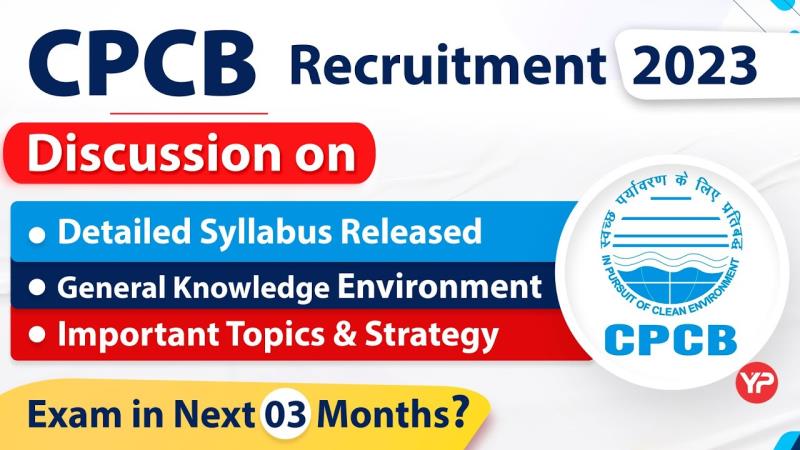 CPCB Recruitment 2023

Discussion on

• Detailed Syllabus Released

• General Knowledge Environment

• Important Topics & Strategy

स्वच्छ पर्यावरण के लिए प्रतिबद्ध

IN PURSUIT OF CLEAN ENVIRONMENT

CPCB

YP

Exam in Next 03 Months?